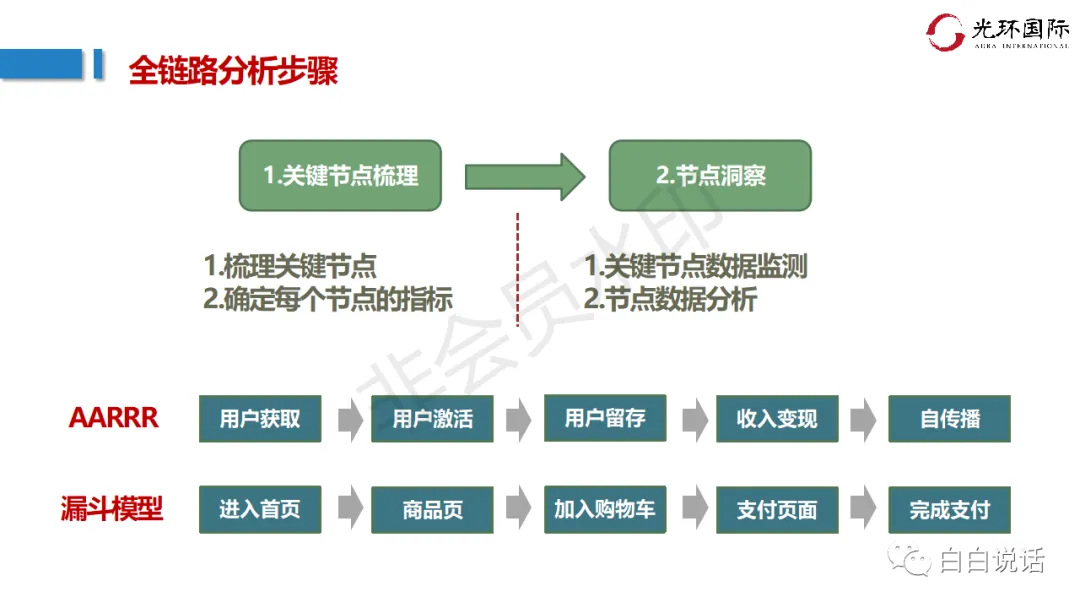 光环国际
AURA INTERNATIONAL

全链路分析步骤

1.关键节点梳理

2.节点洞察

1.梳理关键节点
2.确定每个节点的指标

1.关键节点数据监测
2.节点数据分析

非会员水印

AARRR

用户获取

用户激活

用户留存

收入变现

自传播

漏斗模型

进入首页

商品页

加入购物车

支付页面

完成支付

白白说话